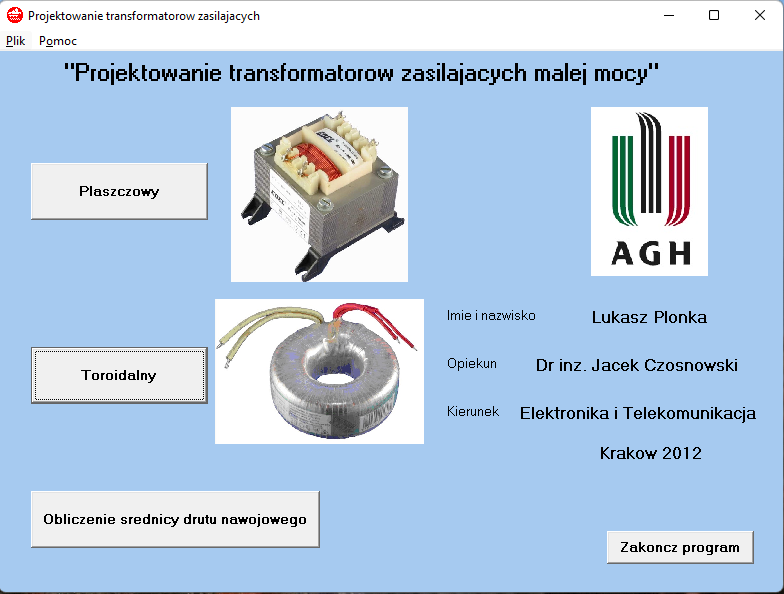 Projektowanie transformatorow zasilajacych

Plik Pomoc

"Projektowanie transformatorow zasilajacych malej mocy"

Plaszczowy

AGH

Toroidalny

Imie i nazwisko Lukasz Plonka

Opiekun Dr inz. Jacek Czosnowski

Kierunek Elektronika i Telekomunikacja

Krakow 2012

Obliczenie srednicy drutu nawojowego

Zakoncz program